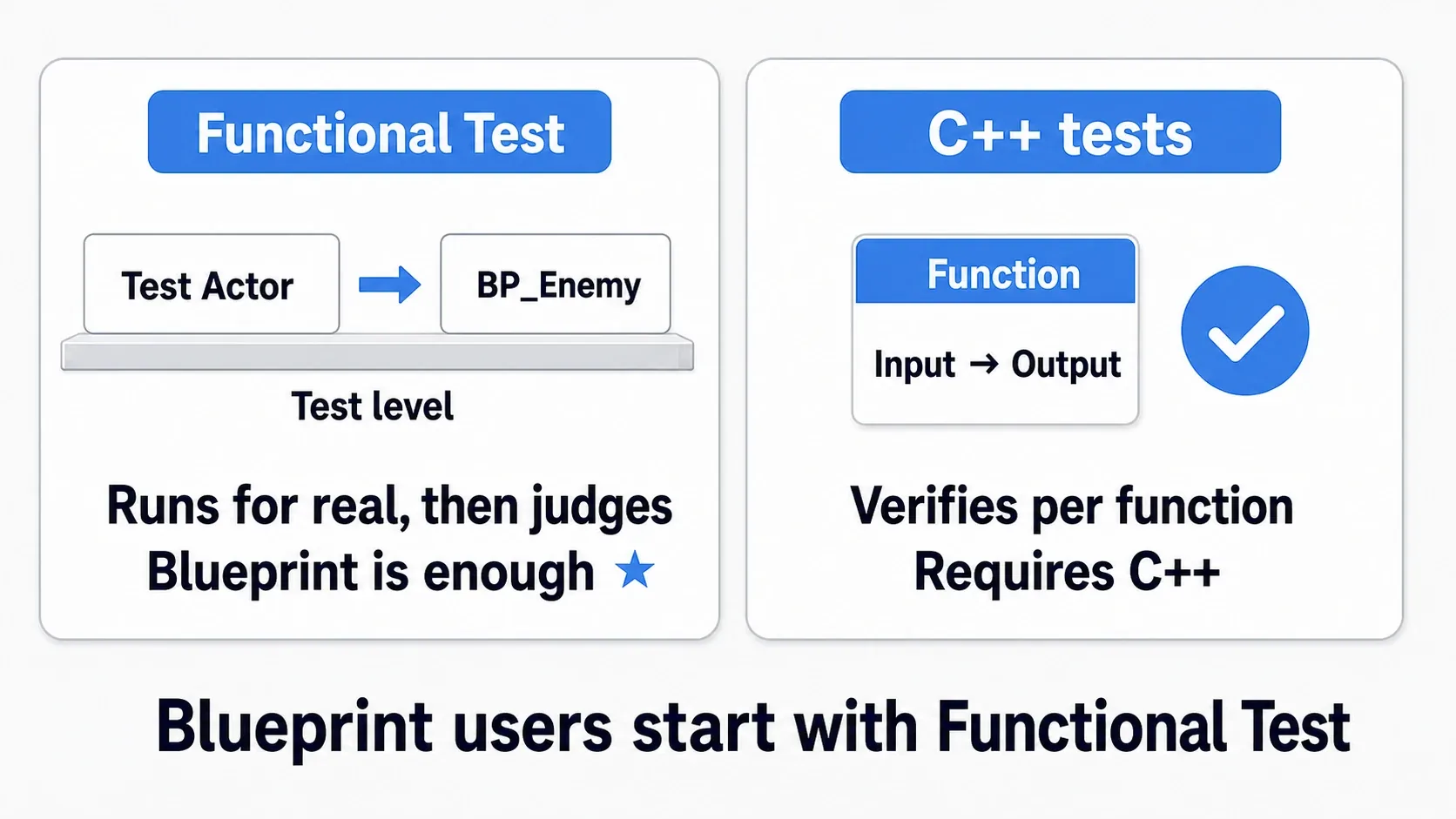 Functional Test

Test Actor → BP_Enemy

Test level

Runs for real, then judges
Blueprint is enough ★

C++ tests

Function

Input → Output

Verifies per function
Requires C++

Blueprint users start with Functional Test